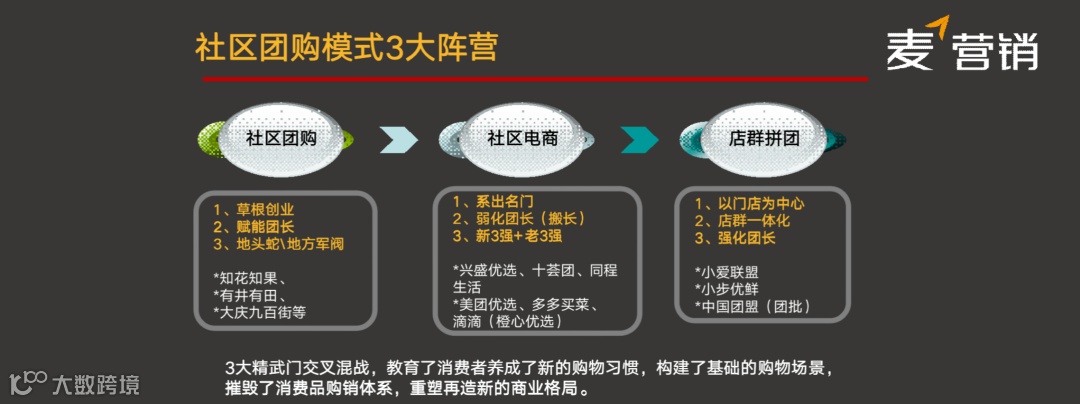 社区团购模式3大阵营

麦营销

社区团购

社区电商

店群拼团

1、草根创业
2、赋能团长
3、地头蛇\地方军阀

*知花知果、
*有井有田、
*大庆九百街等

1、系出名门
2、弱化团长（搬长）
3、新3强+老3强

*兴盛优选、十荟团、同程生活
*美团优选、多多买菜、滴滴（橙心优选）

1、以门店为中心
2、店群一体化
3、强化团长

*小爱联盟
*小步优鲜
*中国团盟（团批）

3大精武门交叉混战，教育了消费者养成了新的购物习惯，构建了基础的购物场景，摧毁了消费品购销体系，重塑再造新的商业格局。

大数跨境